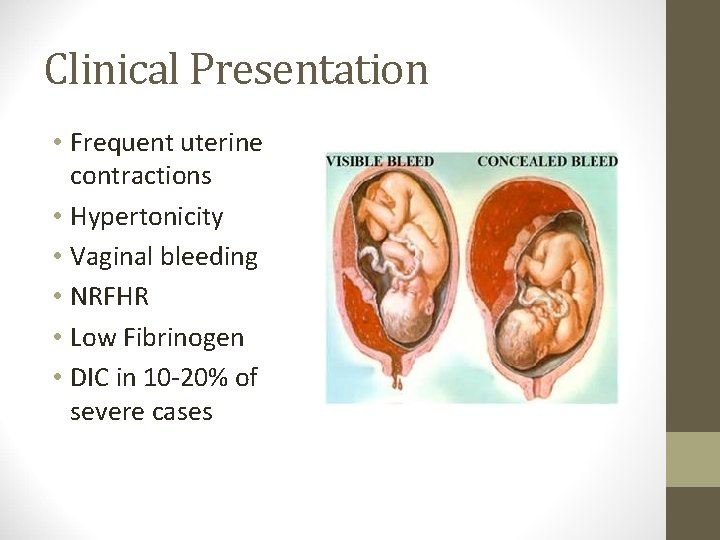 Clinical Presentation

• Frequent uterine contractions
• Hypertonicity
• Vaginal bleeding
• NRFHR
• Low Fibrinogen
• DIC in 10-20% of severe cases

VISIBLE BLEED

CONCEALED BLEED